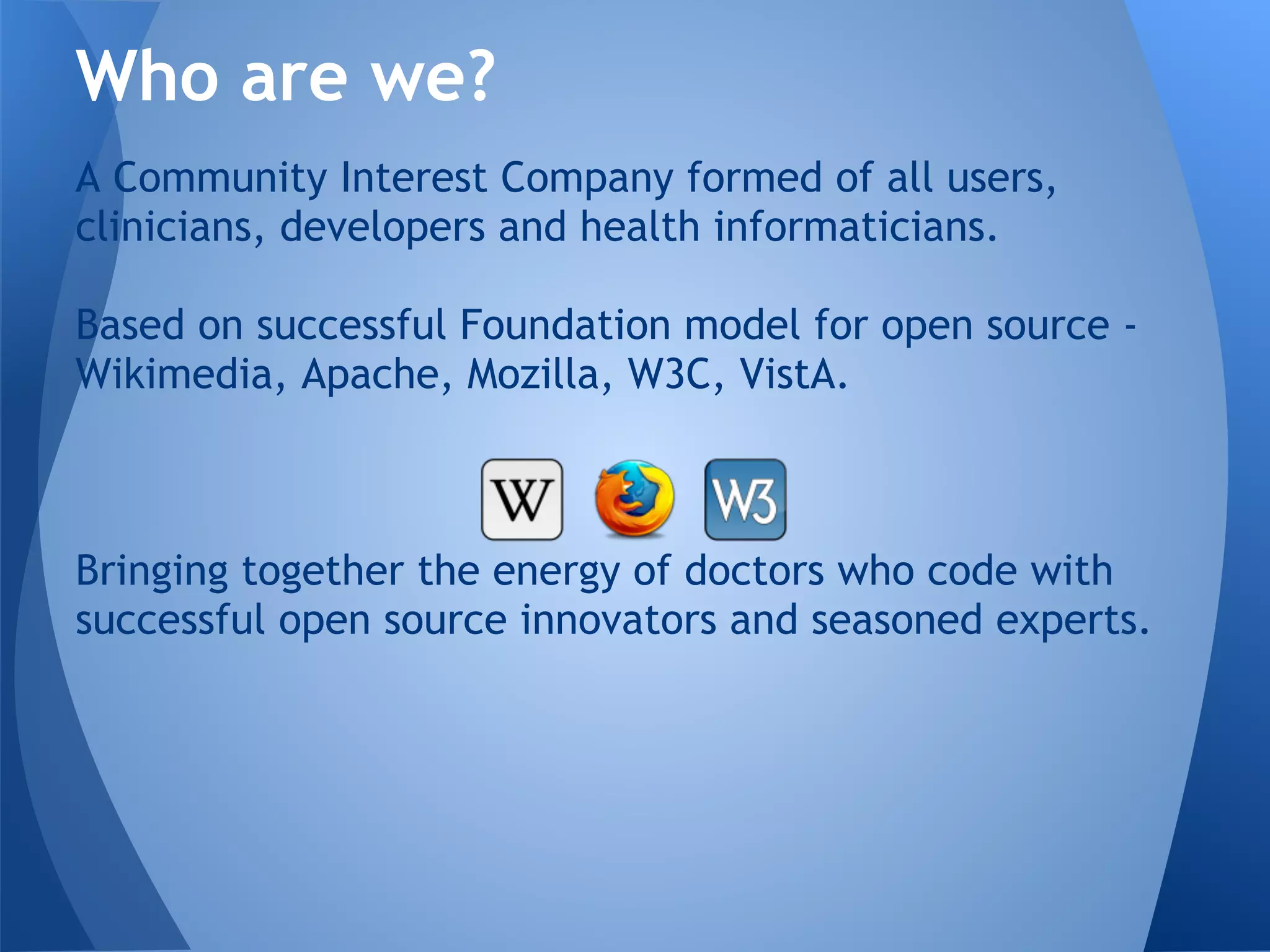 Who are we?

A Community Interest Company formed of all users, clinicians, developers and health informaticians.

Based on successful Foundation model for open source - Wikimedia, Apache, Mozilla, W3C, VistA.

W

W3

Bringing together the energy of doctors who code with successful open source innovators and seasoned experts.